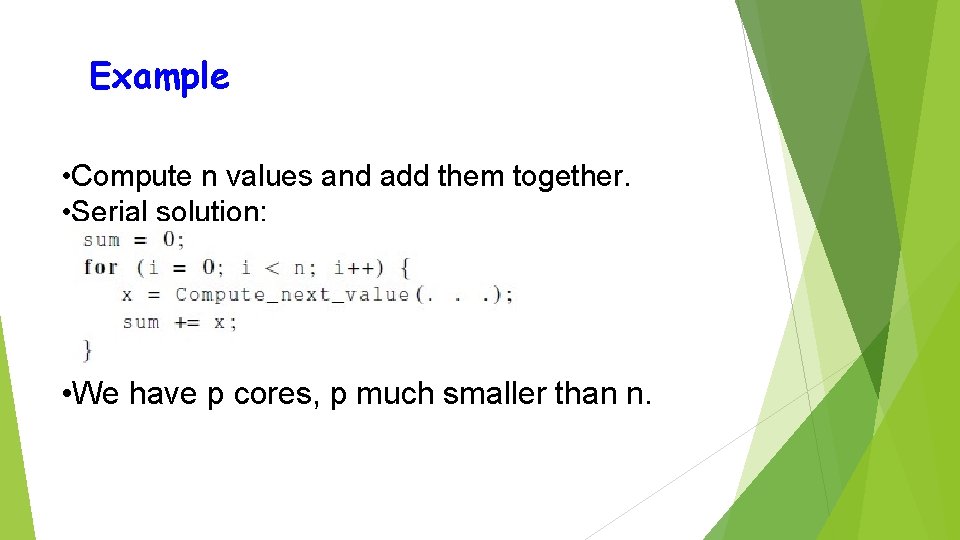 Example

•Compute n values and add them together.
•Serial solution:

sum = 0;
for (i = 0; i < n; i++) {
    x = Compute_next_value(. . .);
    sum += x;
}

•We have p cores, p much smaller than n.